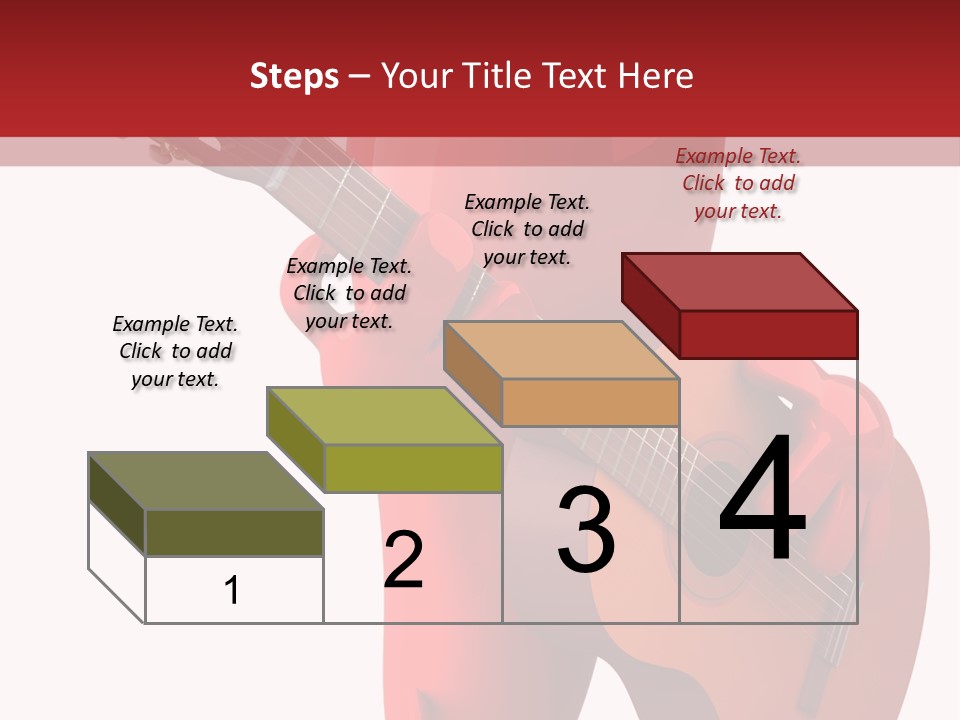 Steps – Your Title Text Here

Example Text. Click to add your text.

Example Text. Click to add your text.

Example Text. Click to add your text.

Example Text. Click to add your text.

1

2

3

4